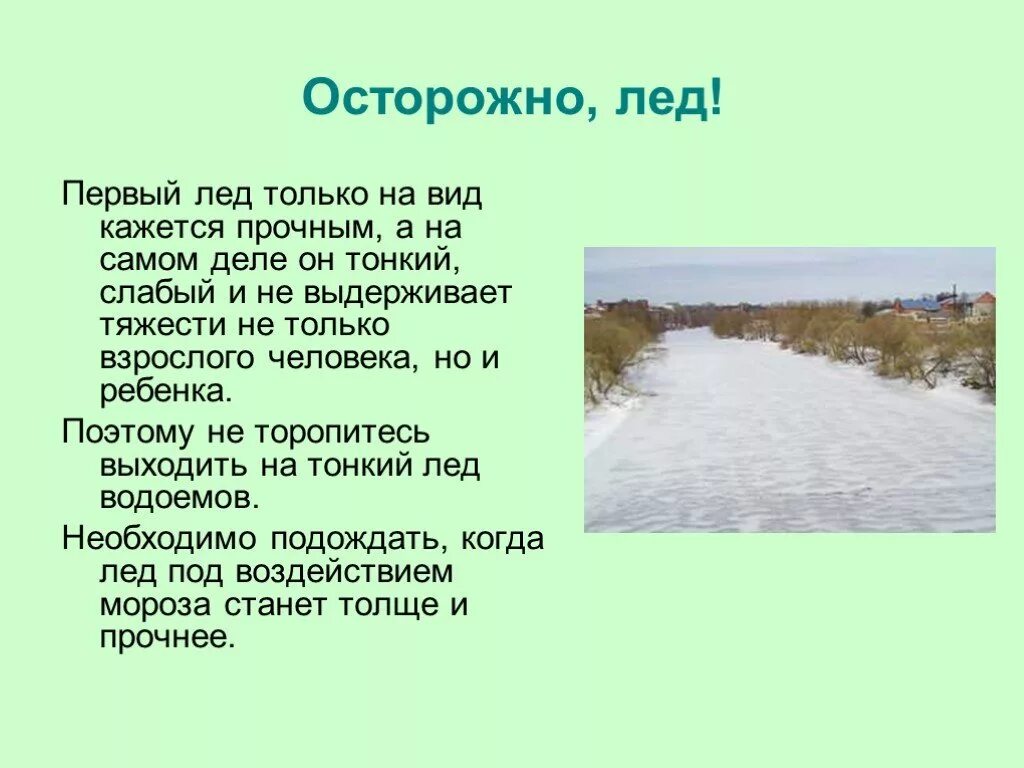 Осторожно, лед!

Первый лед только на вид кажется прочным, а на самом деле он тонкий, слабый и не выдерживает тяжести не только взрослого человека, но и ребенка.

Поэтому не торопитесь выходить на тонкий лед водоемов.

Необходимо подождать, когда лед под воздействием мороза станет толще и прочнее.